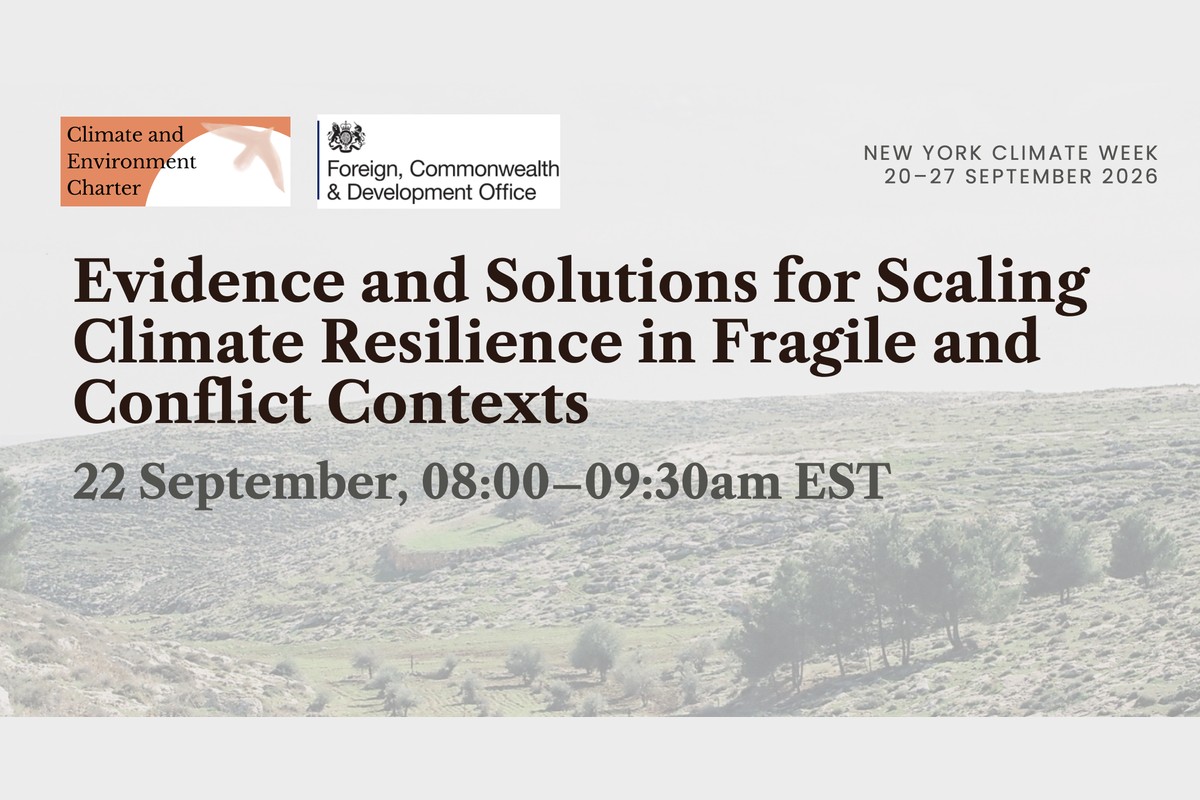 Climate and Environment Charter

Foreign, Commonwealth & Development Office

NEW YORK CLIMATE WEEK
20–27 SEPTEMBER 2026

Evidence and Solutions for Scaling Climate Resilience in Fragile and Conflict Contexts

22 September, 08:00–09:30am EST